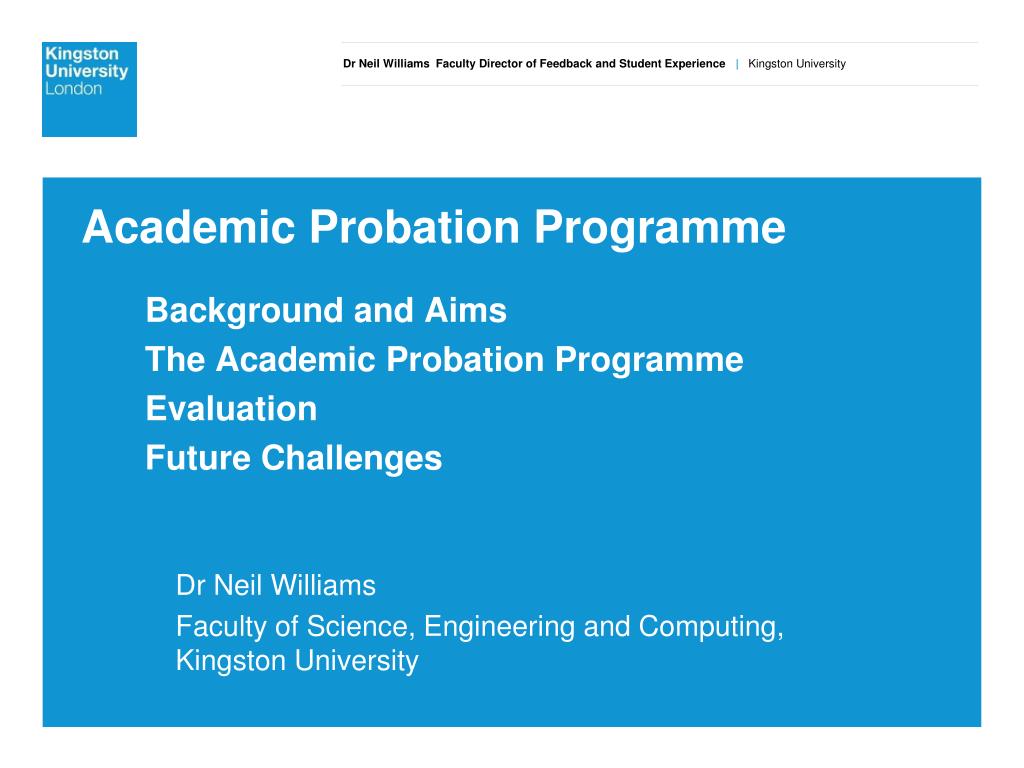 Kingston University London

Dr Neil Williams Faculty Director of Feedback and Student Experience | Kingston University

Academic Probation Programme

Background and Aims
The Academic Probation Programme
Evaluation
Future Challenges

Dr Neil Williams
Faculty of Science, Engineering and Computing, Kingston University